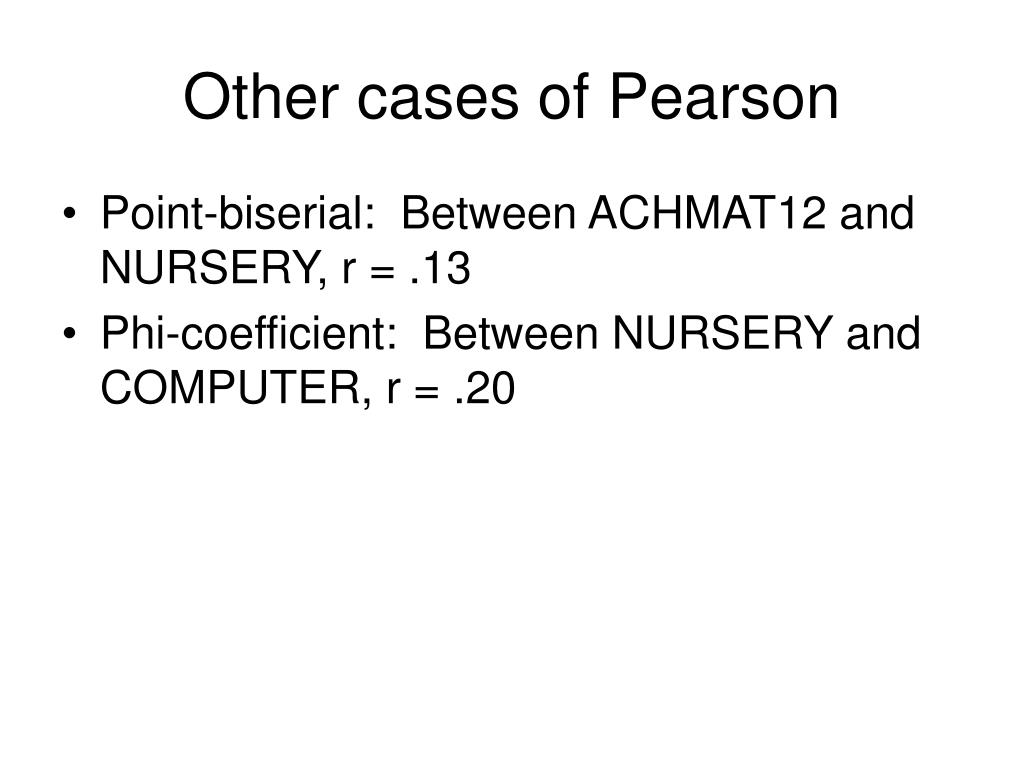 Other cases of Pearson

• Point-biserial: Between ACHMAT12 and NURSERY, r = .13
• Phi-coefficient: Between NURSERY and COMPUTER, r = .20